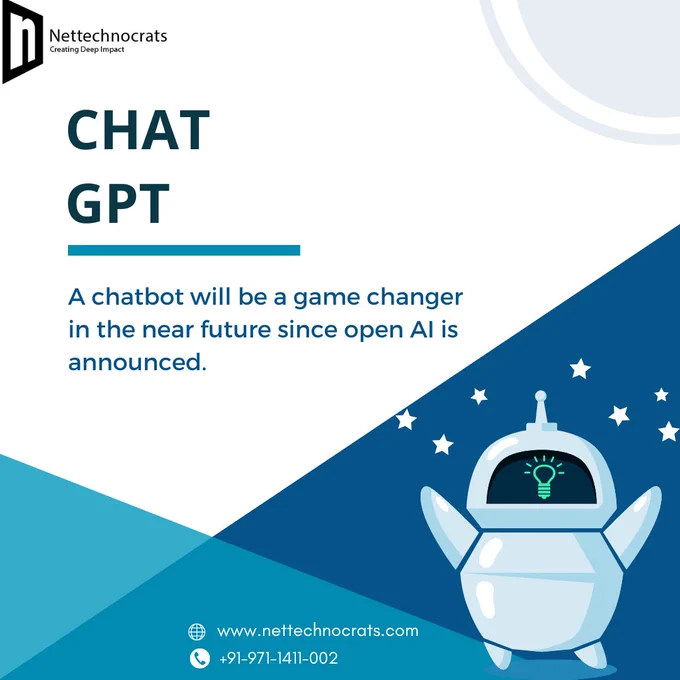 Nettechnocrats
Creating Deep Impact

CHAT GPT

A chatbot will be a game changer in the near future since open AI is announced.

www.nettechnocrats.com
+91-971-1411-002